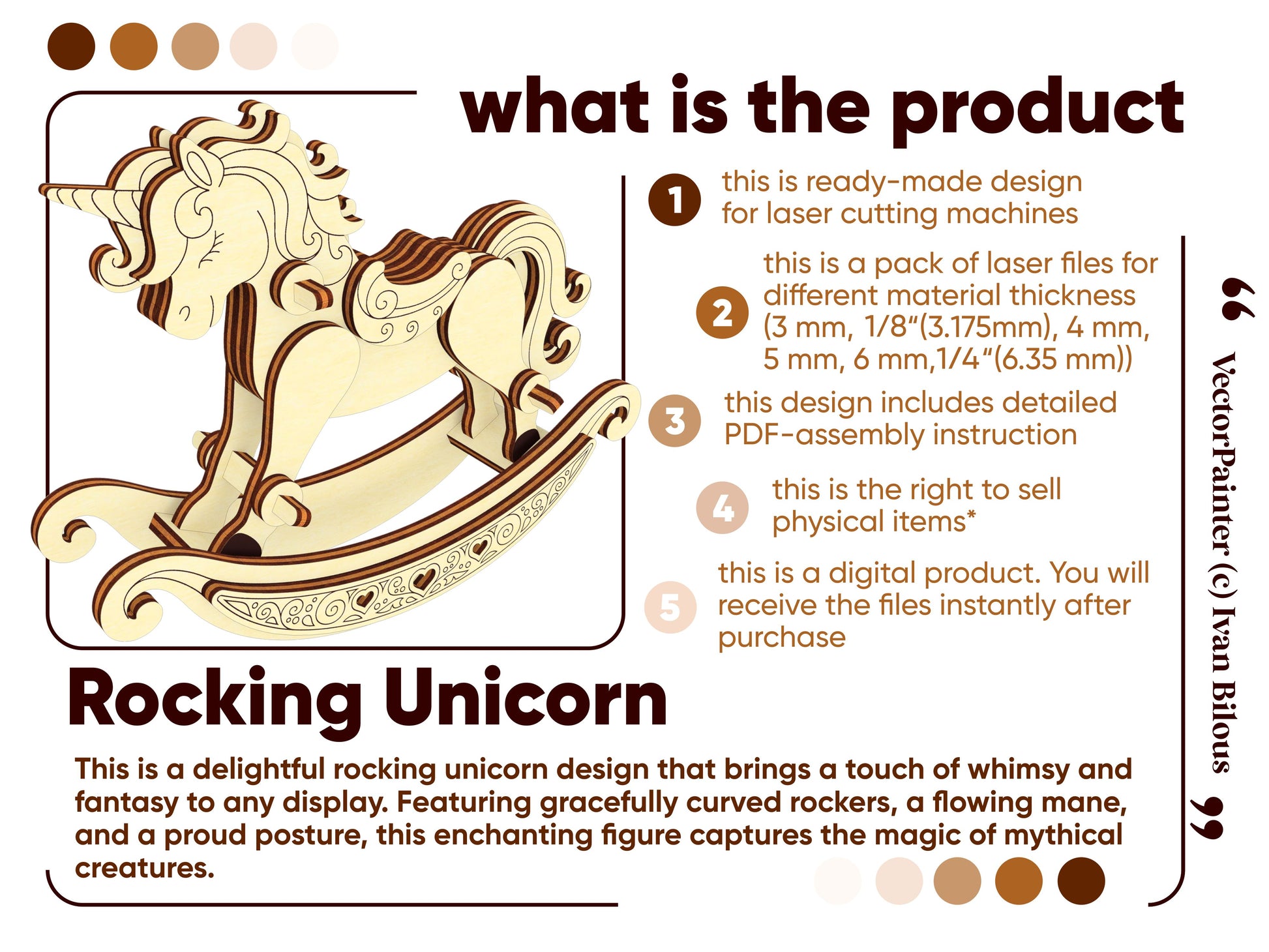 what is the product

1 this is ready-made design for laser cutting machines

2 this is a pack of laser files for different material thickness (3 mm, 1/8“(3.175mm), 4 mm, 5 mm, 6 mm,1/4“(6.35 mm))

3 this design includes detailed PDF-assembly instruction

4 this is the right to sell physical items*

5 this is a digital product. You will receive the files instantly after purchase

“ VectorPainter (c) Ivan Bilous ”

Rocking Unicorn

This is a delightful rocking unicorn design that brings a touch of whimsy and fantasy to any display. Featuring gracefully curved rockers, a flowing mane, and a proud posture, this enchanting figure captures the magic of mythical creatures.